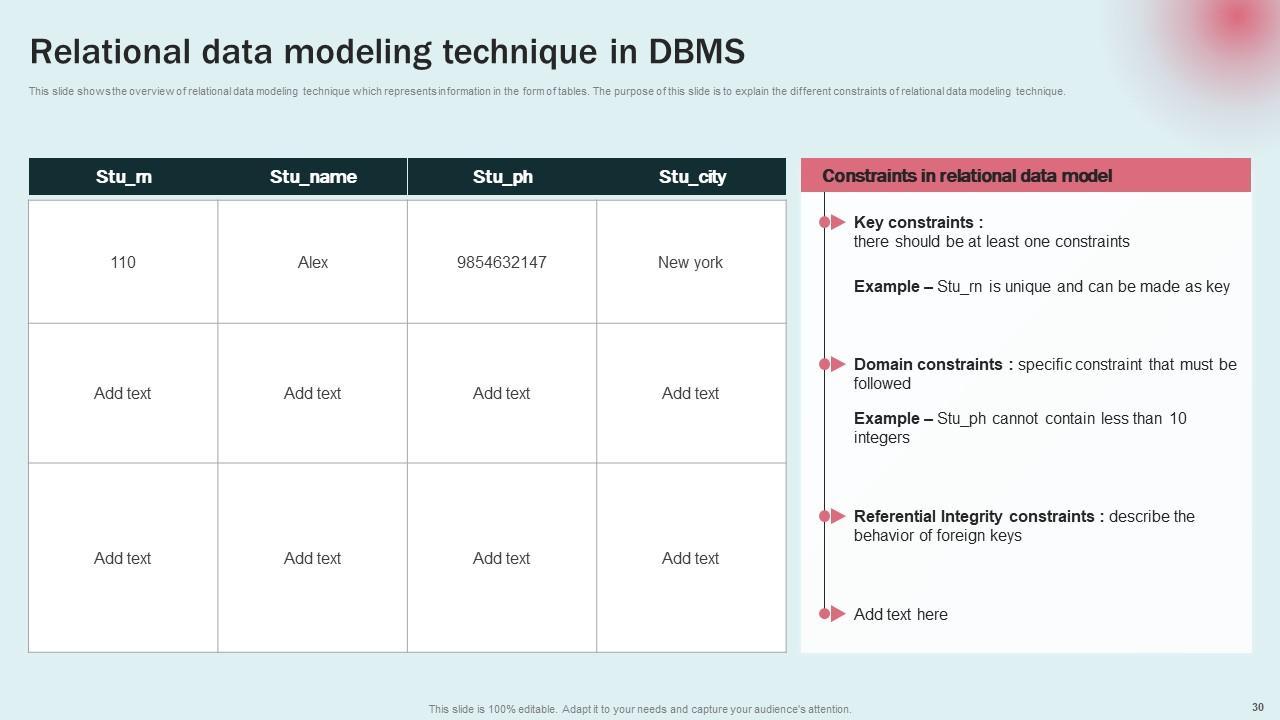 Relational data modeling technique in DBMS

This slide shows the overview of relational data modeling technique which represents information in the form of tables. The purpose of this slide is to explain the different constraints of relational data modeling technique.

| Stu_rn | Stu_name | Stu_ph | Stu_city |
|---|---|---|---|
| 110 | Alex | 9854632147 | New york |
| Add text | Add text | Add text | Add text |
| Add text | Add text | Add text | Add text |

Constraints in relational data model

Key constraints : there should be at least one constraints

Example – Stu_rn is unique and can be made as key

Domain constraints : specific constraint that must be followed

Example – Stu_ph cannot contain less than 10 integers

Referential Integrity constraints : describe the behavior of foreign keys

Add text here

This slide is 100% editable. Adapt it to your needs and capture your audience's attention.

30